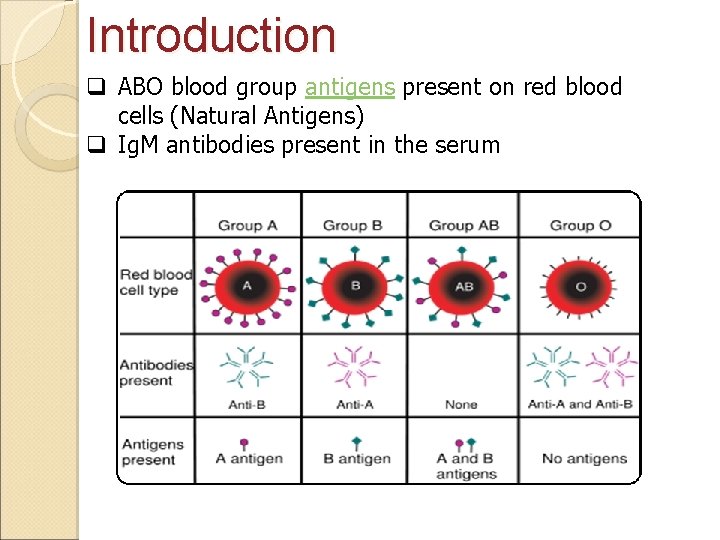 Introduction

❑ ABO blood group antigens present on red blood cells (Natural Antigens)
❑ IgM antibodies present in the serum

| | Group A | Group B | Group AB | Group O |
|---|---|---|---|---|
| Red blood cell type | A | B | AB | O |
| Antibodies present | Anti-B | Anti-A | None | Anti-A and Anti-B |
| Antigens present | A antigen | B antigen | A and B antigens | No antigens |